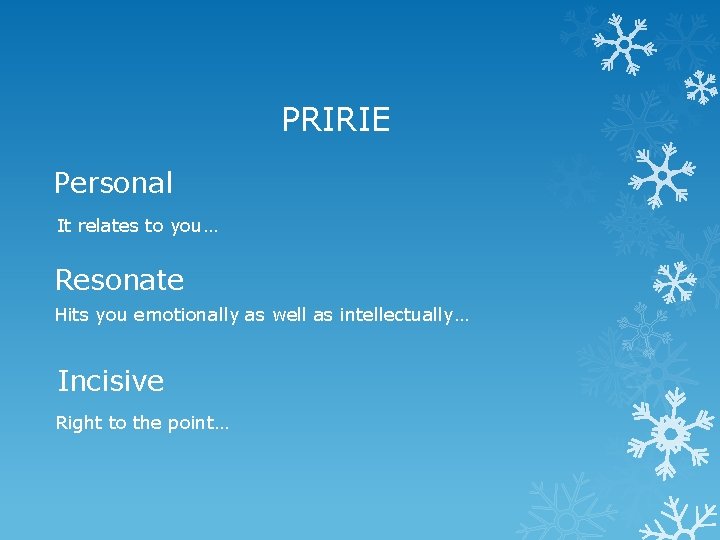 PRIRIE

Personal

It relates to you…

Resonate

Hits you emotionally as well as intellectually…

Incisive

Right to the point…